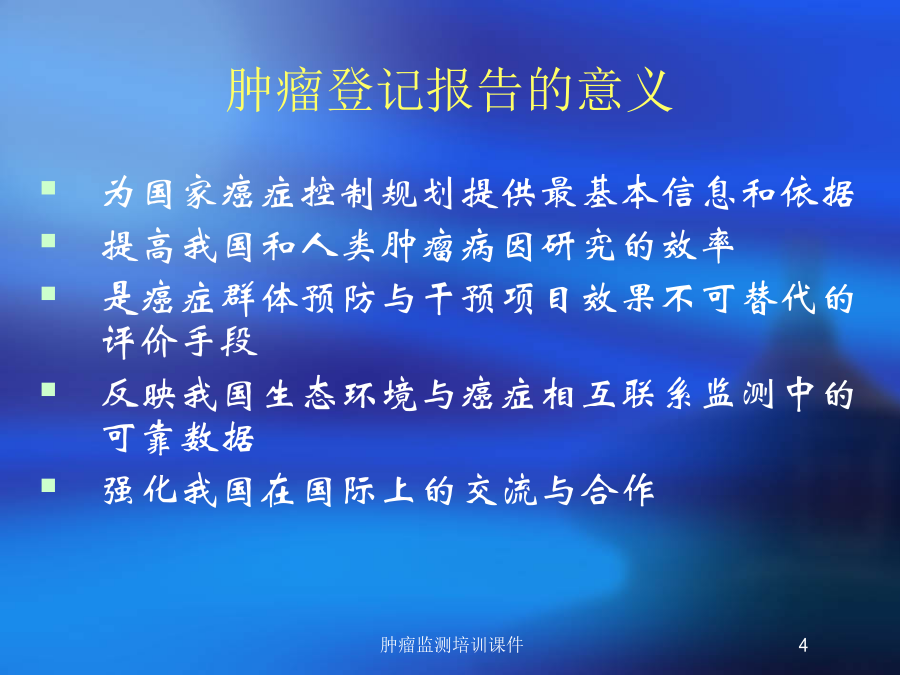 肿瘤登记报告的意义

- 为国家癌症控制规划提供最基本信息和依据
- 提高我国和人类肿瘤病因研究的效率
- 是癌症群体预防与干预项目效果不可替代的评价手段
- 反映我国生态环境与癌症相互联系监测中的可靠数据
- 强化我国在国际上的交流与合作

肿瘤监测培训课件

4